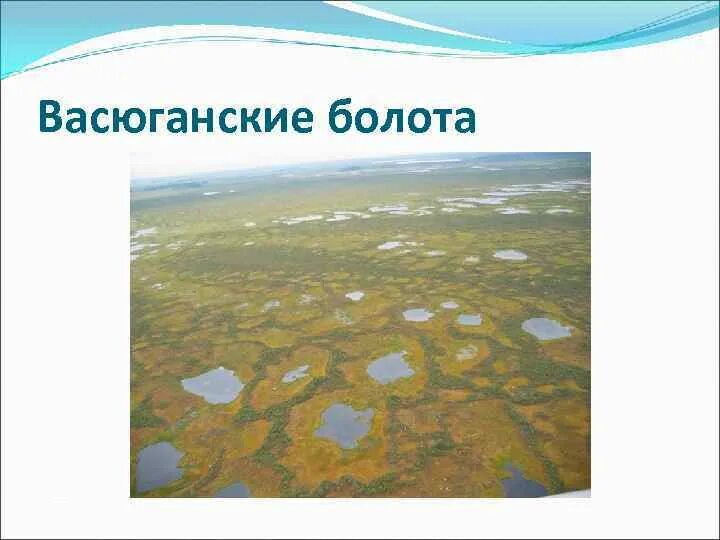 Васюганские болота